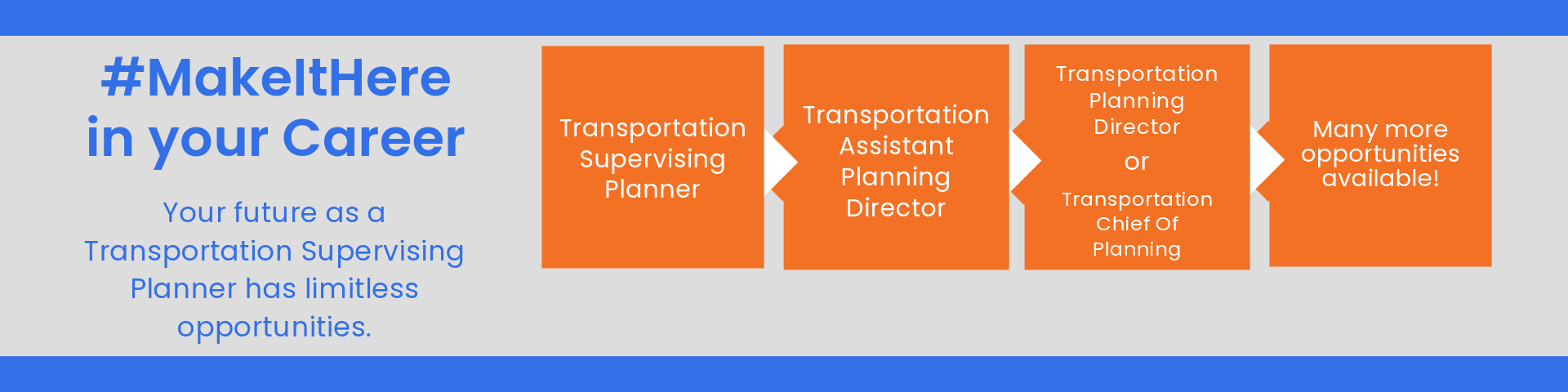 #MakeItHere in your Career

Your future as a Transportation Supervising Planner has limitless opportunities.

Transportation Supervising Planner

Transportation Assistant Planning Director

Transportation Planning Director

or

Transportation Chief Of Planning

Many more opportunities available!